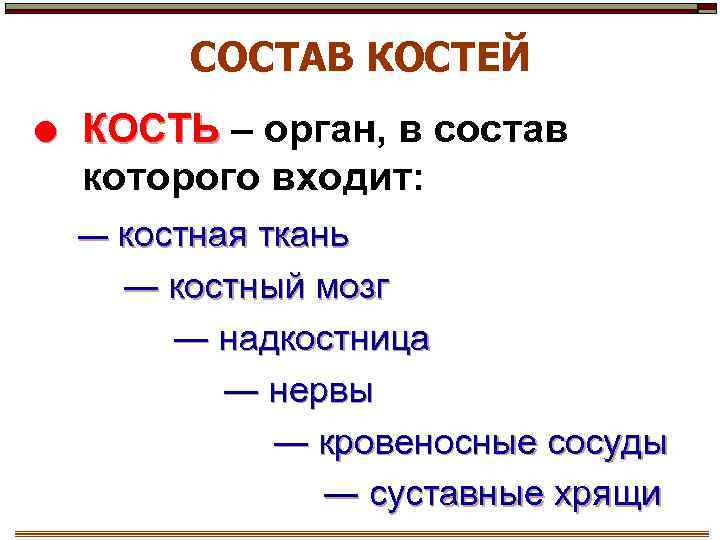 СОСТАВ КОСТЕЙ

● КОСТЬ – орган, в состав которого входит:

— костная ткань

— костный мозг

— надкостница

— нервы

— кровеносные сосуды

— суставные хрящи